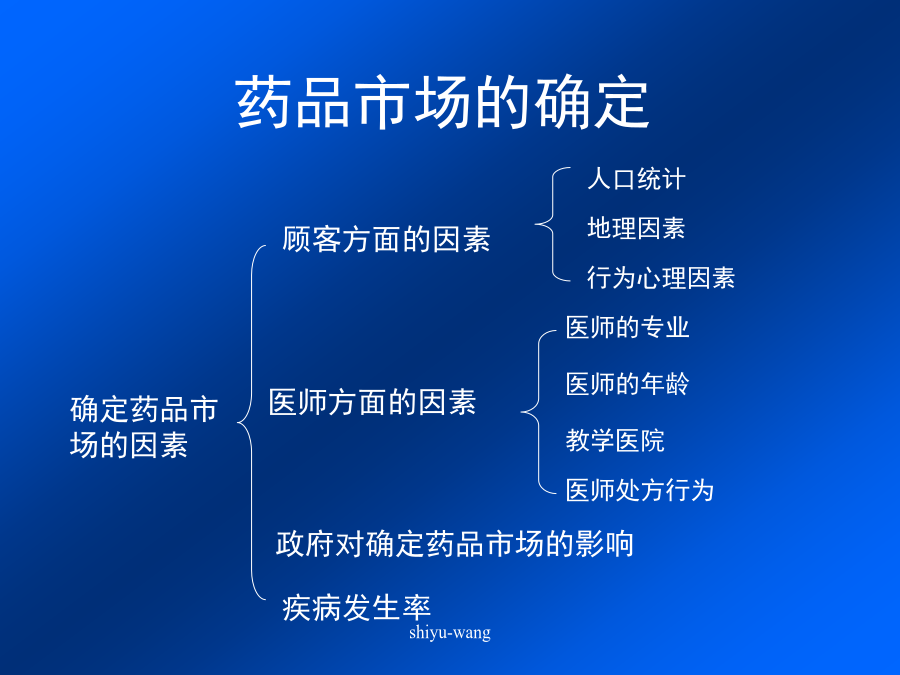 药品市场的确定

确定药品市场的因素

顾客方面的因素

人口统计

地理因素

行为心理因素

医师方面的因素

医师的专业

医师的年龄

教学医院

医师处方行为

政府对确定药品市场的影响

疾病发生率

shiyu-wang